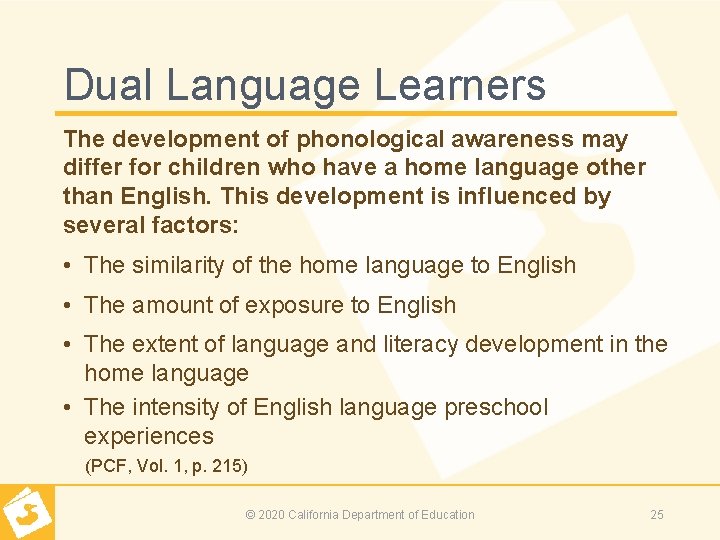 Dual Language Learners

The development of phonological awareness may differ for children who have a home language other than English. This development is influenced by several factors:

• The similarity of the home language to English
• The amount of exposure to English
• The extent of language and literacy development in the home language
• The intensity of English language preschool experiences

(PCF, Vol. 1, p. 215)

© 2020 California Department of Education

25